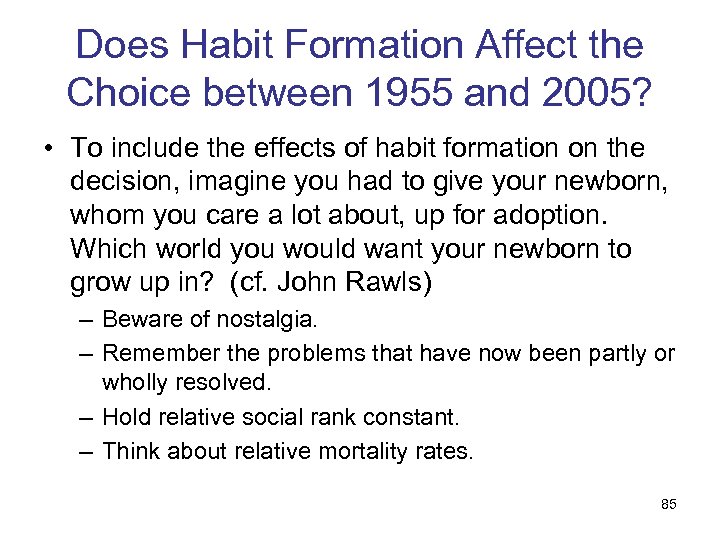 Does Habit Formation Affect the Choice between 1955 and 2005?

• To include the effects of habit formation on the decision, imagine you had to give your newborn, whom you care a lot about, up for adoption. Which world you would want your newborn to grow up in? (cf. John Rawls)

– Beware of nostalgia.

– Remember the problems that have now been partly or wholly resolved.

– Hold relative social rank constant.

– Think about relative mortality rates.

85